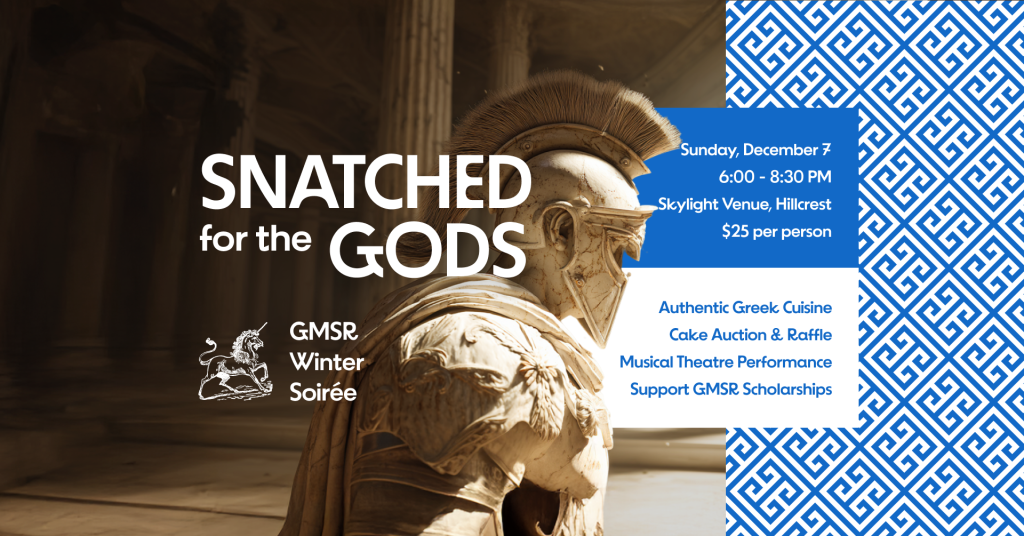 SNATCHED for the GODS

GMSR Winter Soirée

Sunday, December 7
6:00 - 8:30 PM
Skylight Venue, Hillcrest
$25 per person

Authentic Greek Cuisine
Cake Auction & Raffle
Musical Theatre Performance
Support GMSR Scholarships